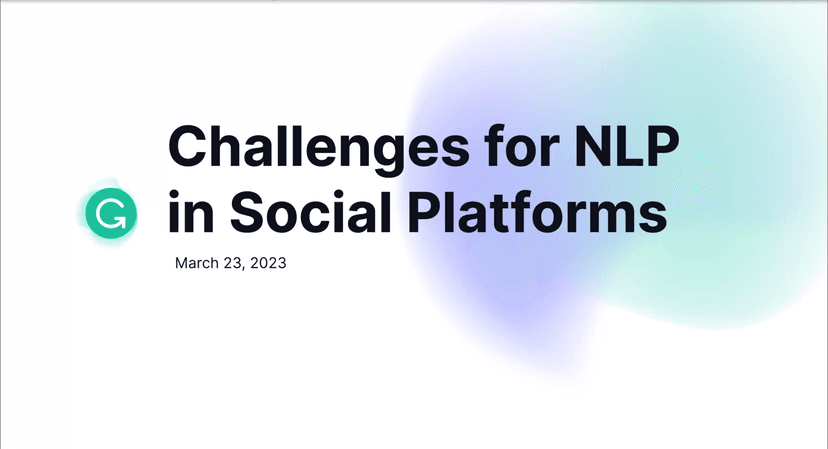 Challenges for NLP in Social Platforms

March 23, 2023